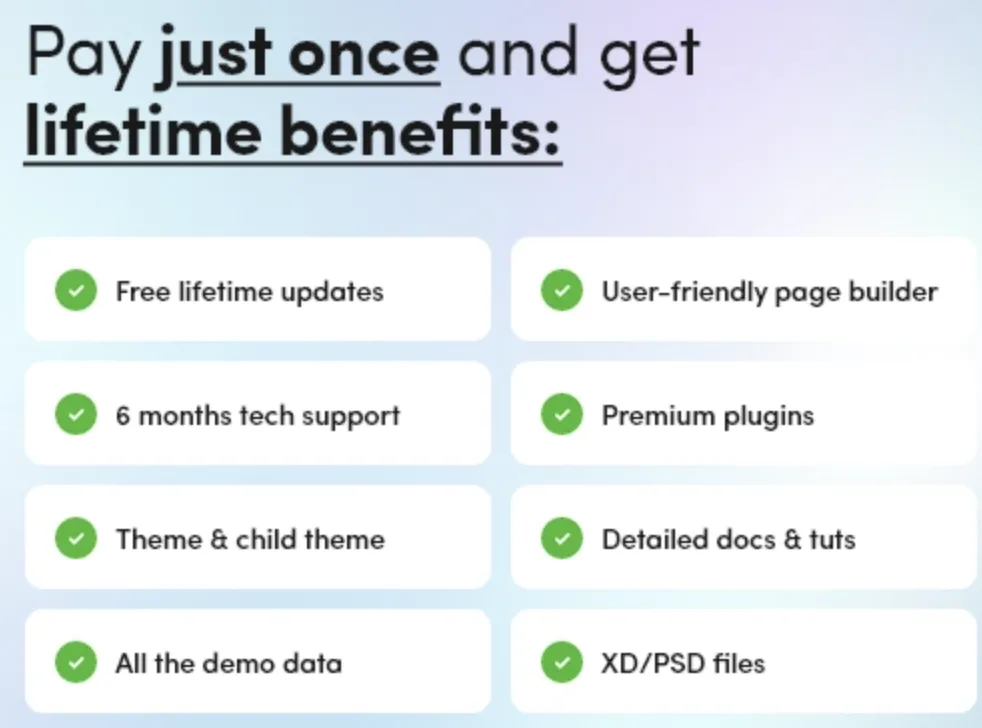 Pay just once and get lifetime benefits:

✓ Free lifetime updates

✓ 6 months tech support

✓ Theme & child theme

✓ All the demo data

✓ User-friendly page builder

✓ Premium plugins

✓ Detailed docs & tuts

✓ XD/PSD files